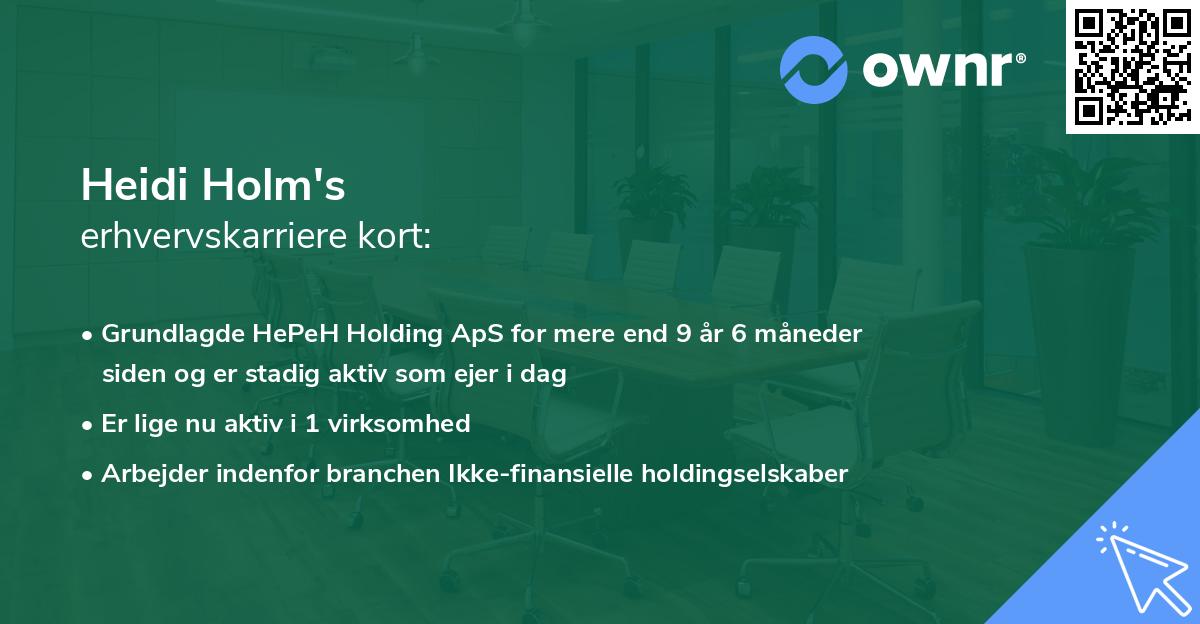 ownr®

Heidi Holm's
erhvervskarriere kort:

• Grundlagde HePeH Holding ApS for mere end 9 år 6 måneder siden og er stadig aktiv som ejer i dag
• Er lige nu aktiv i 1 virksomhed
• Arbejder indenfor branchen Ikke-finansielle holdingselskaber